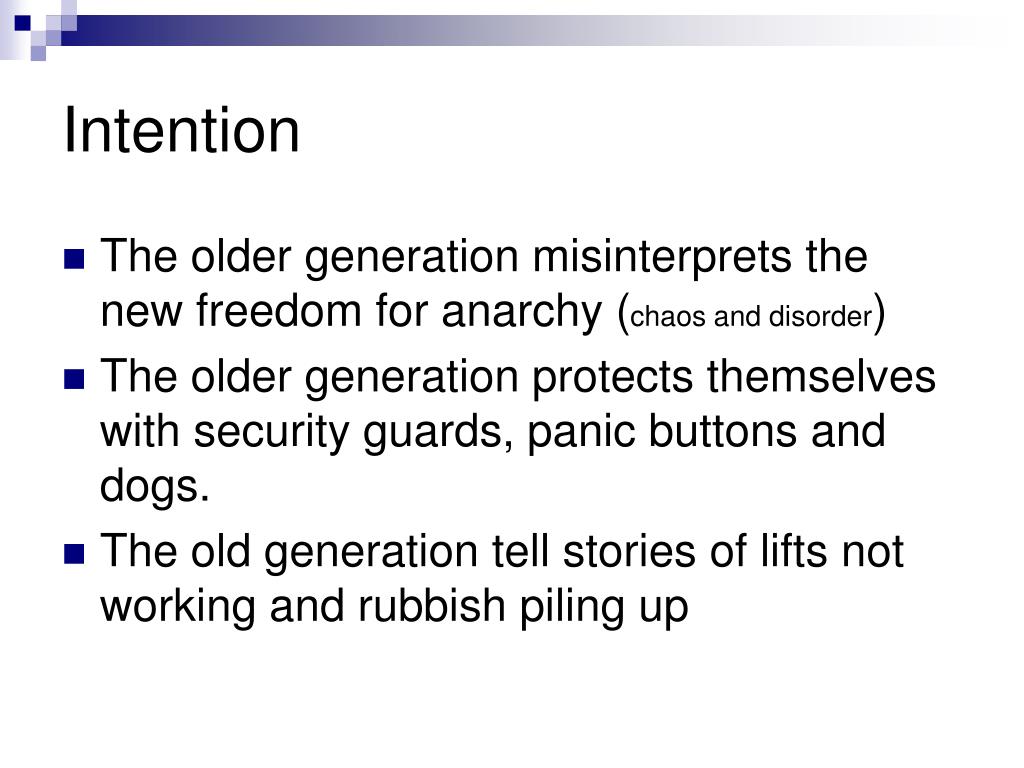 Intention

- The older generation misinterprets the new freedom for anarchy (chaos and disorder)
- The older generation protects themselves with security guards, panic buttons and dogs.
- The old generation tell stories of lifts not working and rubbish piling up